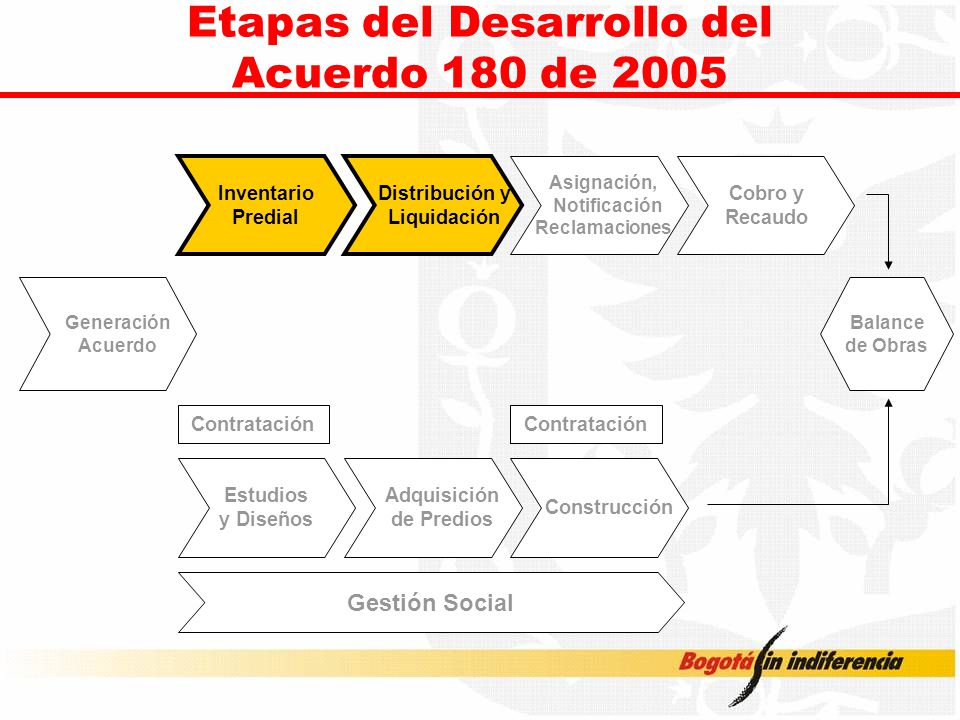 Etapas del Desarrollo del Acuerdo 180 de 2005

Inventario Predial

Distribución y Liquidación

Asignación, Notificación Reclamaciones

Cobro y Recaudo

Generación Acuerdo

Balance de Obras

Contratación

Contratación

Estudios y Diseños

Adquisición de Predios

Construcción

Gestión Social

Bogotá sin indiferencia